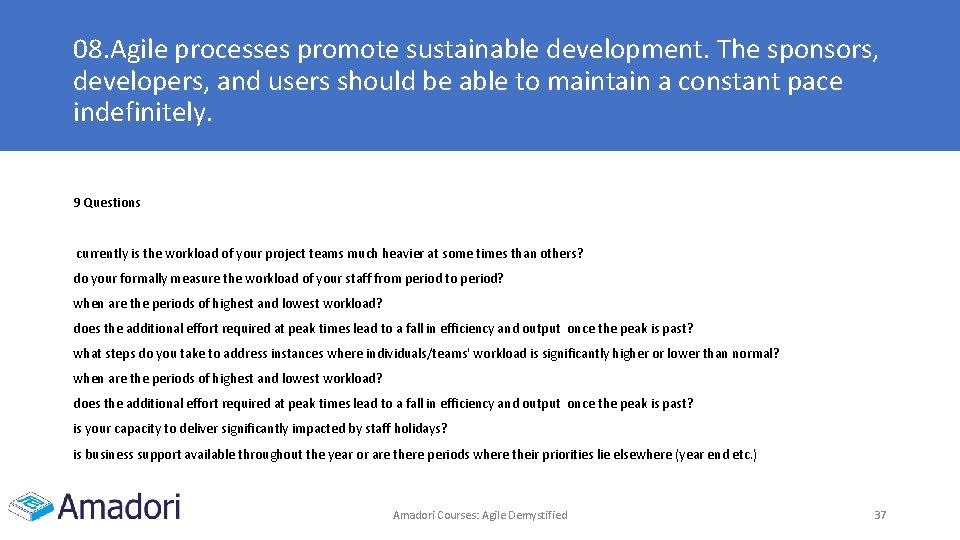 08.Agile processes promote sustainable development. The sponsors, developers, and users should be able to maintain a constant pace indefinitely.

9 Questions

currently is the workload of your project teams much heavier at some times than others?

do your formally measure the workload of your staff from period to period?

when are the periods of highest and lowest workload?

does the additional effort required at peak times lead to a fall in efficiency and output once the peak is past?

what steps do you take to address instances where individuals/teams' workload is significantly higher or lower than normal?

when are the periods of highest and lowest workload?

does the additional effort required at peak times lead to a fall in efficiency and output once the peak is past?

is your capacity to deliver significantly impacted by staff holidays?

is business support available throughout the year or are there periods where their priorities lie elsewhere (year end etc.)

Amadori

Amadori Courses: Agile Demystified

37